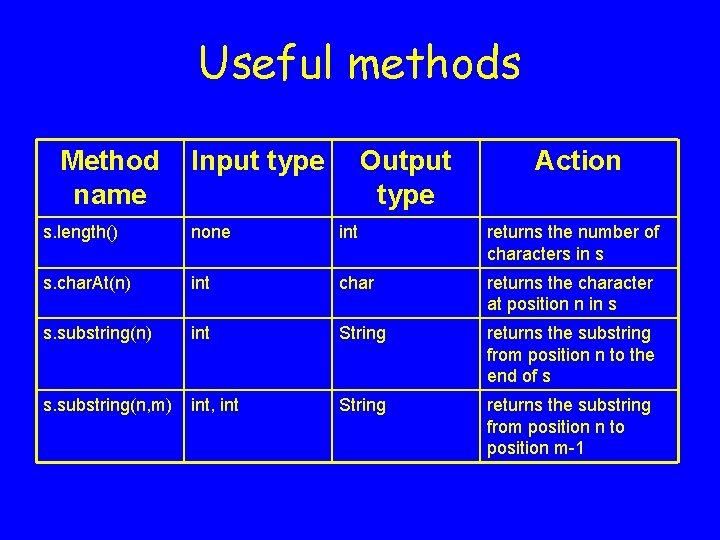 Useful methods

| Method name | Input type | Output type | Action |
|---|---|---|---|
| s.length() | none | int | returns the number of characters in s |
| s.charAt(n) | int | char | returns the character at position n in s |
| s.substring(n) | int | String | returns the substring from position n to the end of s |
| s.substring(n,m) | int, int | String | returns the substring from position n to position m-1 |